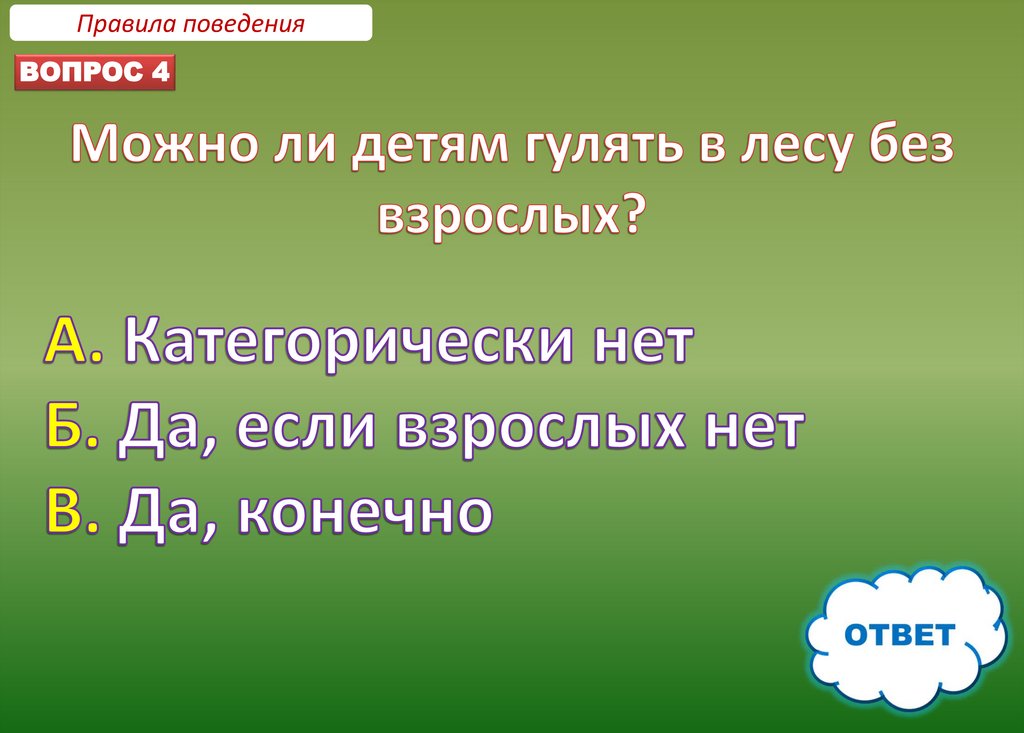 Правила поведения

ВОПРОС 4

Можно ли детям гулять в лесу без взрослых?

А. Категорически нет
Б. Да, если взрослых нет
В. Да, конечно

ОТВЕТ